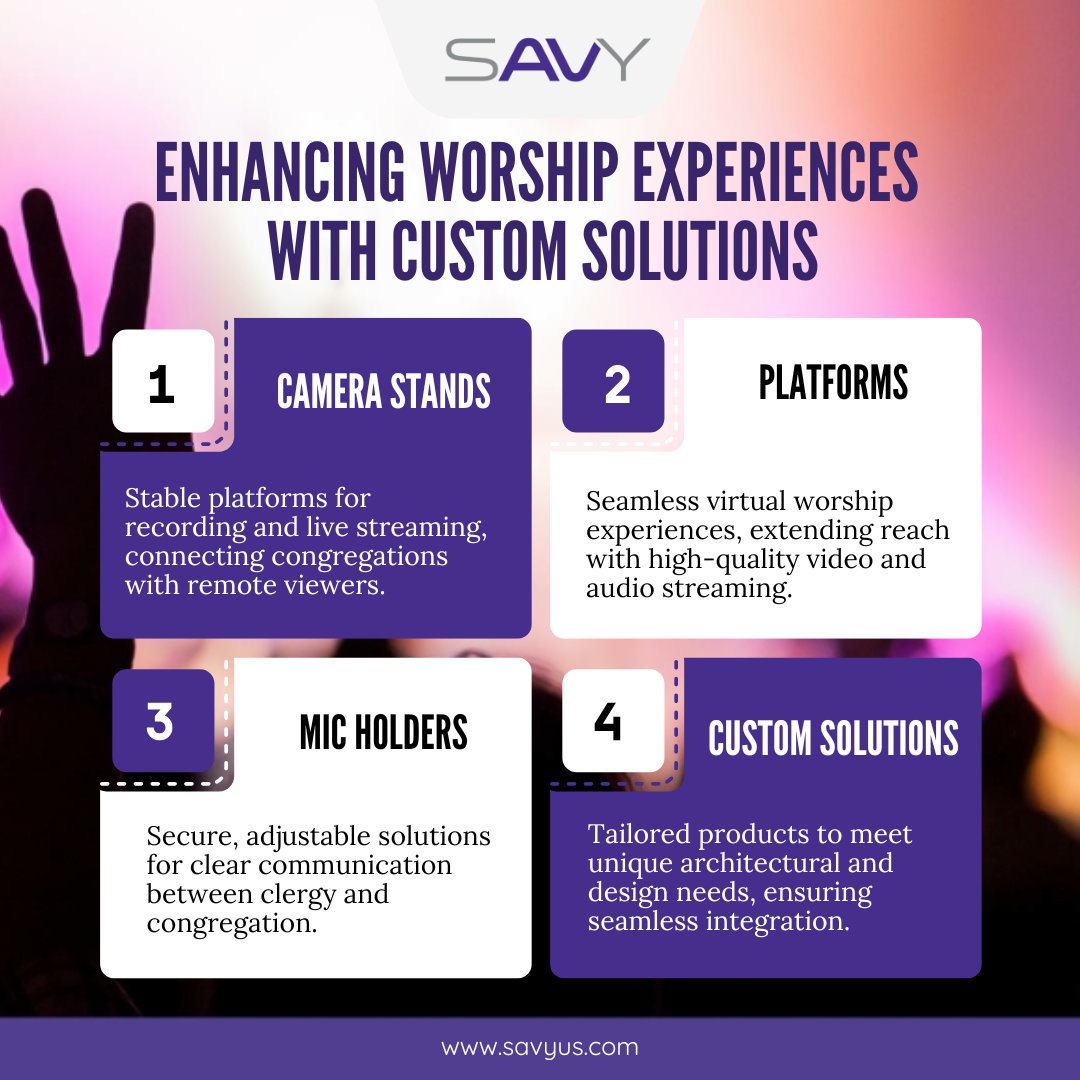 SAVY

ENHANCING WORSHIP EXPERIENCES WITH CUSTOM SOLUTIONS

1

CAMERA STANDS

Stable platforms for recording and live streaming, connecting congregations with remote viewers.

2

PLATFORMS

Seamless virtual worship experiences, extending reach with high-quality video and audio streaming.

3

MIC HOLDERS

Secure, adjustable solutions for clear communication between clergy and congregation.

4

CUSTOM SOLUTIONS

Tailored products to meet unique architectural and design needs, ensuring seamless integration.

www.savyus.com